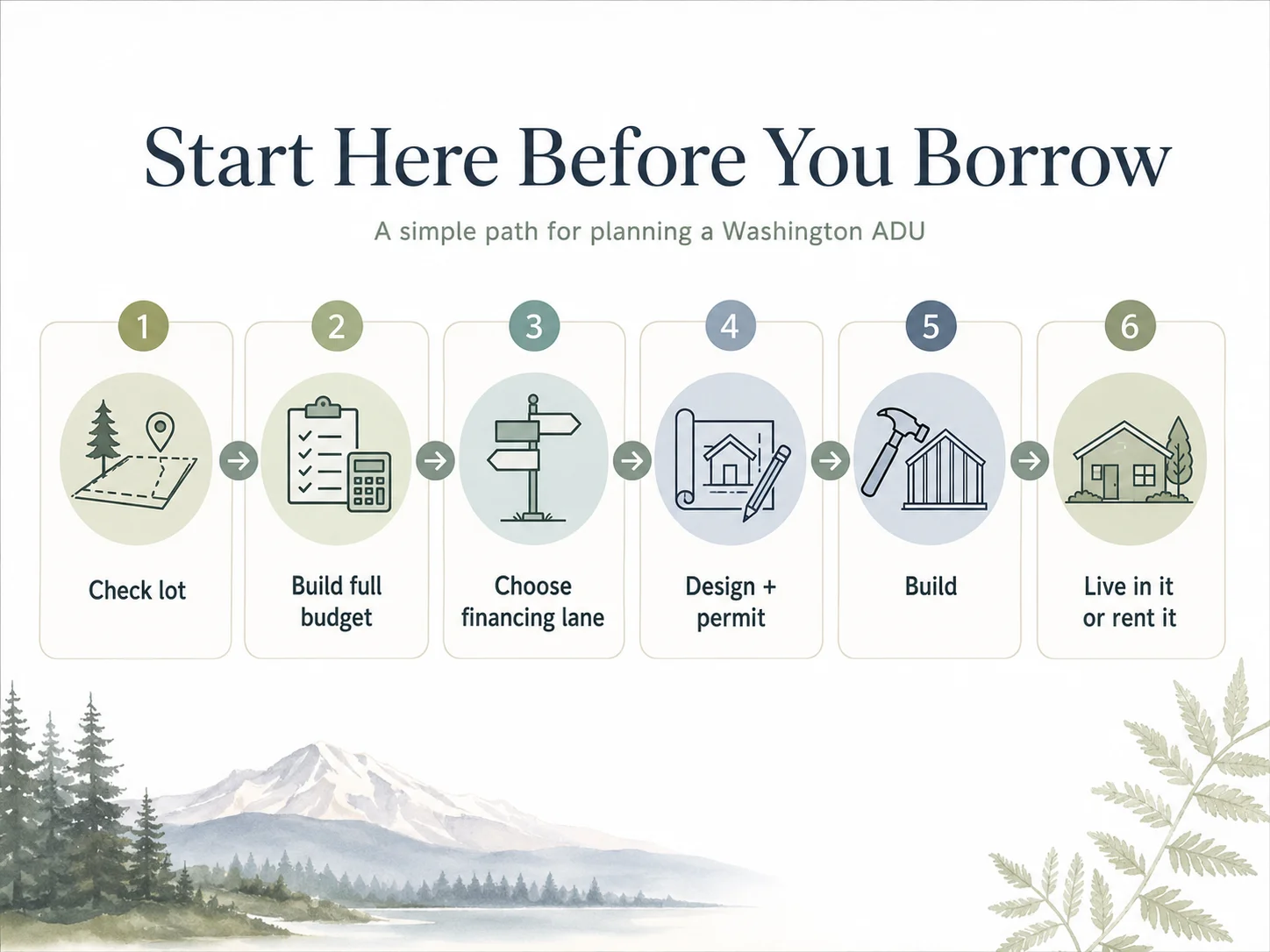 Start Here Before You Borrow

A simple path for planning a Washington ADU

1
Check lot

2
Build full budget

3
Choose financing lane

4
Design + permit

5
Build

6
Live in it or rent it